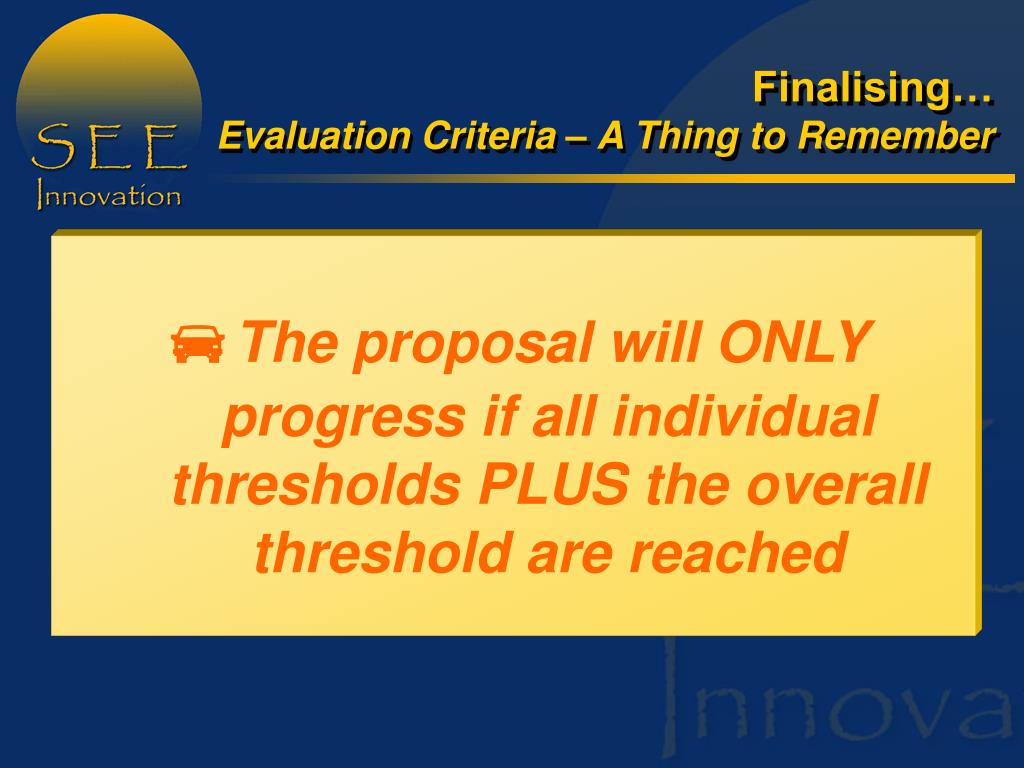 SEE
Innovation

Finalising…
Evaluation Criteria – A Thing to Remember

The proposal will ONLY progress if all individual thresholds PLUS the overall threshold are reached

Innova